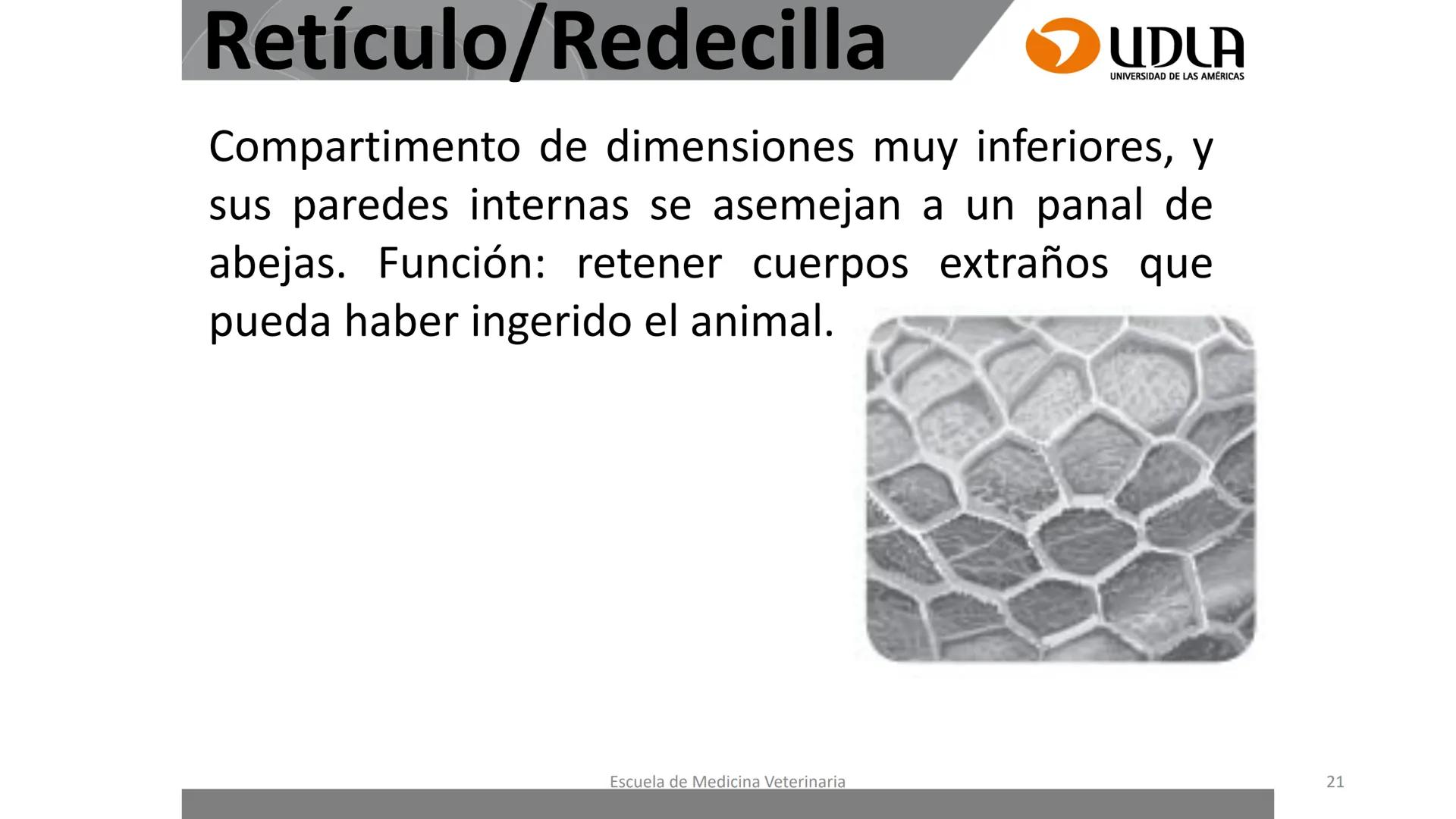 Retículo/Redecilla

UDLA
UNIVERSIDAD DE LAS AMÉRICAS

Compartimento de dimensiones muy inferiores, y sus paredes internas se asemejan a un panal de abejas. Función: retener cuerpos extraños que pueda haber ingerido el animal.

Escuela de Medicina Veterinaria

21